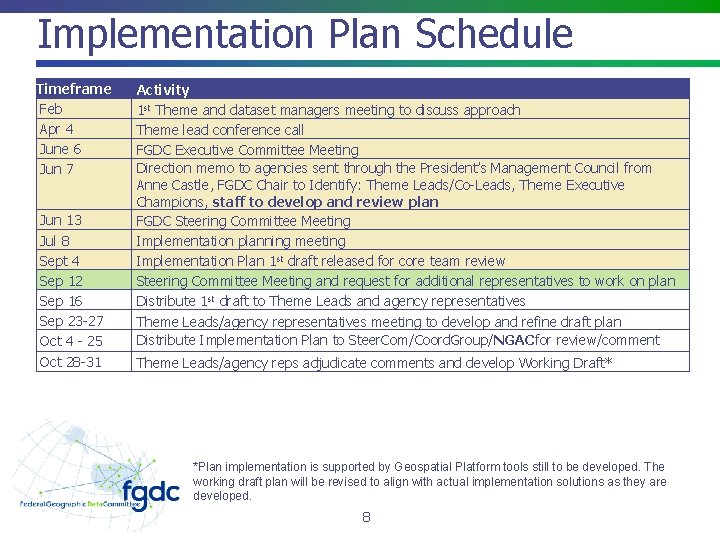 Implementation Plan Schedule

| Timeframe | Activity |
|---|---|
| Feb | 1st Theme and dataset managers meeting to discuss approach |
| Apr 4 | Theme lead conference call |
| June 6 | FGDC Executive Committee Meeting |
| Jun 7 | Direction memo to agencies sent through the President's Management Council from Anne Castle, FGDC Chair to Identify: Theme Leads/Co-Leads, Theme Executive Champions, staff to develop and review plan |
| Jun 13 | FGDC Steering Committee Meeting |
| Jul 8 | Implementation planning meeting |
| Sept 4 | Implementation Plan 1st draft released for core team review |
| Sep 12 | Steering Committee Meeting and request for additional representatives to work on plan |
| Sep 16 | Distribute 1st draft to Theme Leads and agency representatives |
| Sep 23-27 | Theme Leads/agency representatives meeting to develop and refine draft plan |
| Oct 4 - 25 | Distribute Implementation Plan to SteerCom/CoordGroup/NGACfor review/comment |
| Oct 28-31 | Theme Leads/agency reps adjudicate comments and develop Working Draft* |

fgdc
Federal Geographic Data Committee

*Plan implementation is supported by Geospatial Platform tools still to be developed. The working draft plan will be revised to align with actual implementation solutions as they are developed.

8